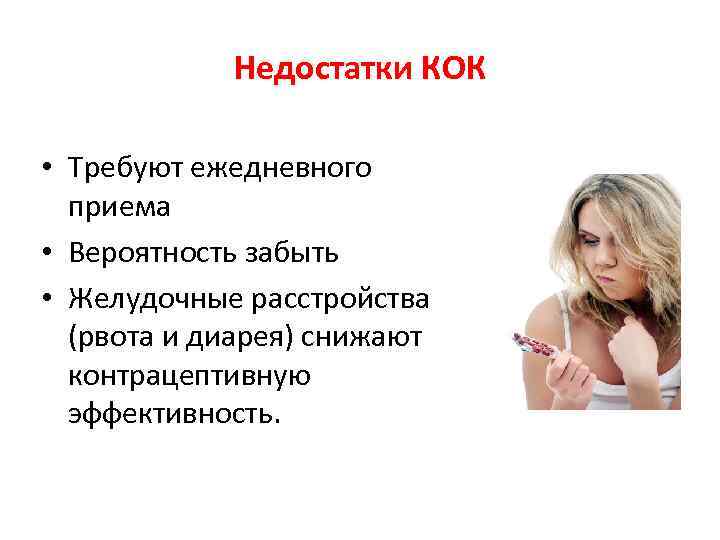 Недостатки КОК

• Требуют ежедневного приема
• Вероятность забыть
• Желудочные расстройства (рвота и диарея) снижают контрацептивную эффективность.